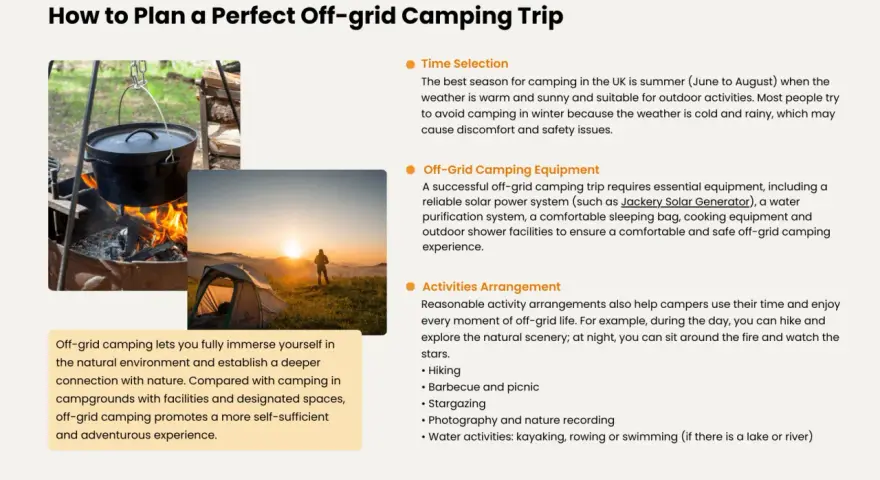 How to Plan a Perfect Off-grid Camping Trip

Off-grid camping lets you fully immerse yourself in the natural environment and establish a deeper connection with nature. Compared with camping in campgrounds with facilities and designated spaces, off-grid camping promotes a more self-sufficient and adventurous experience.

Time Selection
The best season for camping in the UK is summer (June to August) when the weather is warm and sunny and suitable for outdoor activities. Most people try to avoid camping in winter because the weather is cold and rainy, which may cause discomfort and safety issues.

Off-Grid Camping Equipment
A successful off-grid camping trip requires essential equipment, including a reliable solar power system (such as Jackery Solar Generator), a water purification system, a comfortable sleeping bag, cooking equipment and outdoor shower facilities to ensure a comfortable and safe off-grid camping experience.

Activities Arrangement
Reasonable activity arrangements also help campers use their time and enjoy every moment of off-grid life. For example, during the day, you can hike and explore the natural scenery; at night, you can sit around the fire and watch the stars.
• Hiking
• Barbecue and picnic
• Stargazing
• Photography and nature recording
• Water activities: kayaking, rowing or swimming (if there is a lake or river)